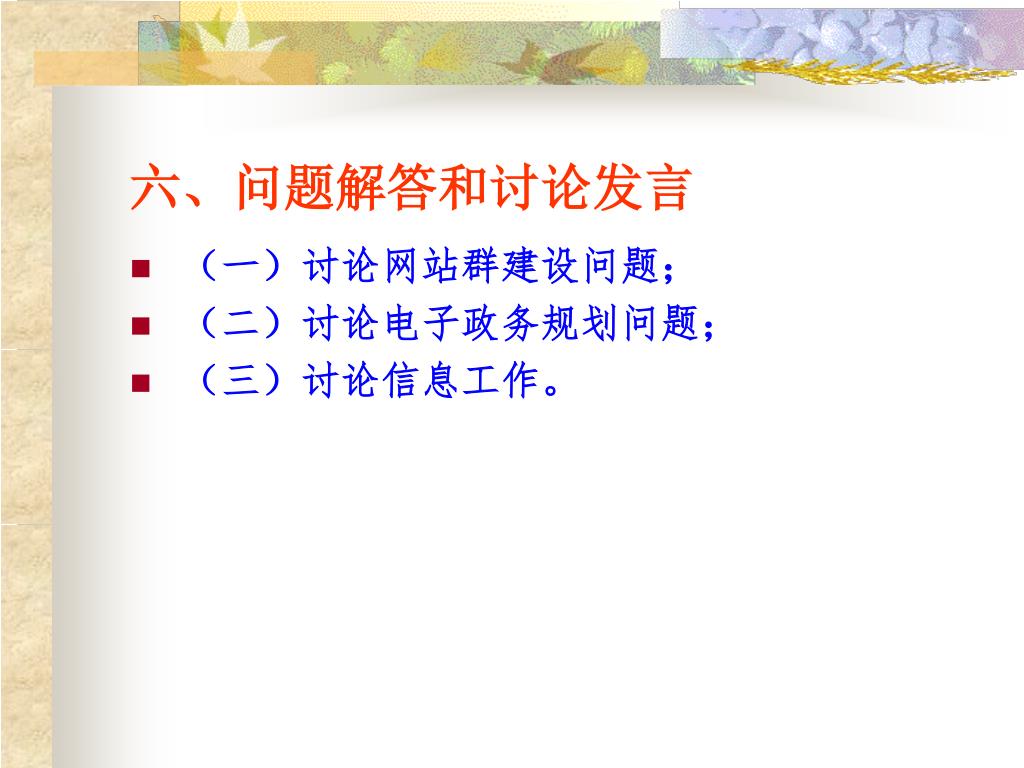 六、问题解答和讨论发言

（一）讨论网站群建设问题；

（二）讨论电子政务规划问题；

（三）讨论信息工作。